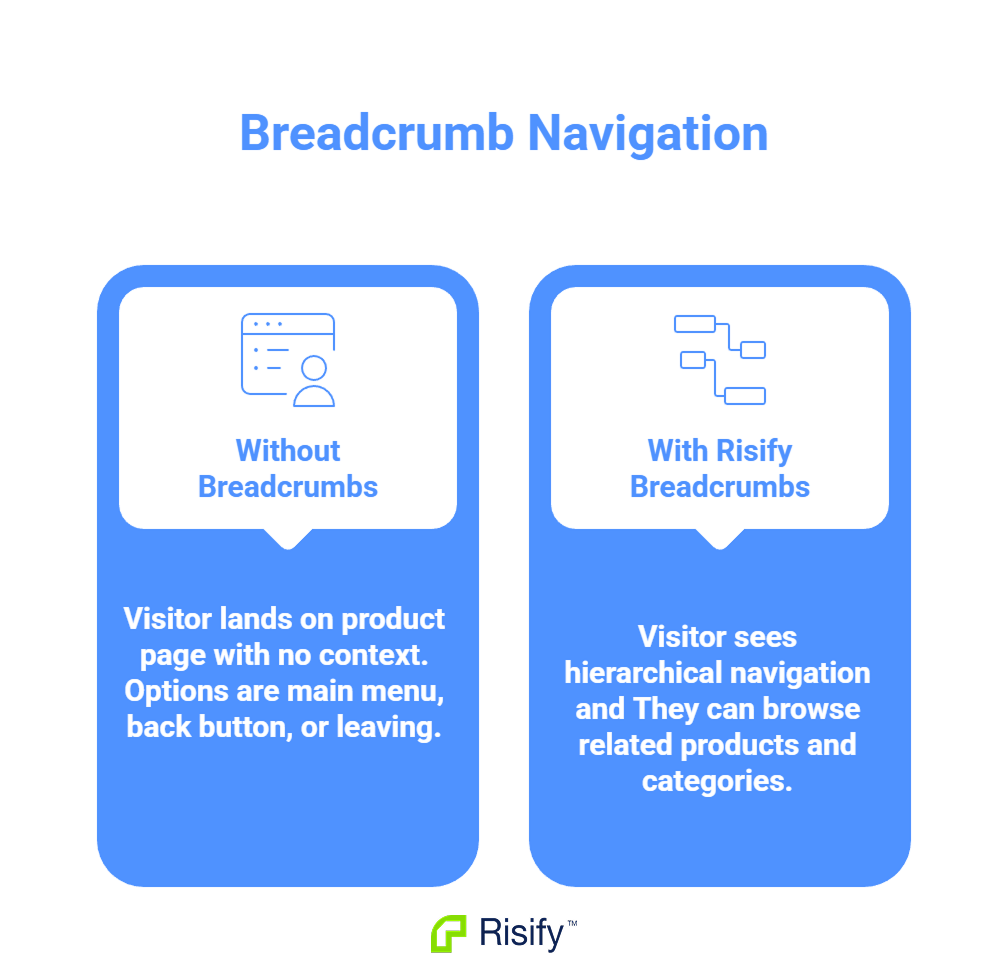 Breadcrumb Navigation

Without Breadcrumbs

Visitor lands on product page with no context. Options are main menu, back button, or leaving.

With Risify Breadcrumbs

Visitor sees hierarchical navigation and They can browse related products and categories.

Risify™